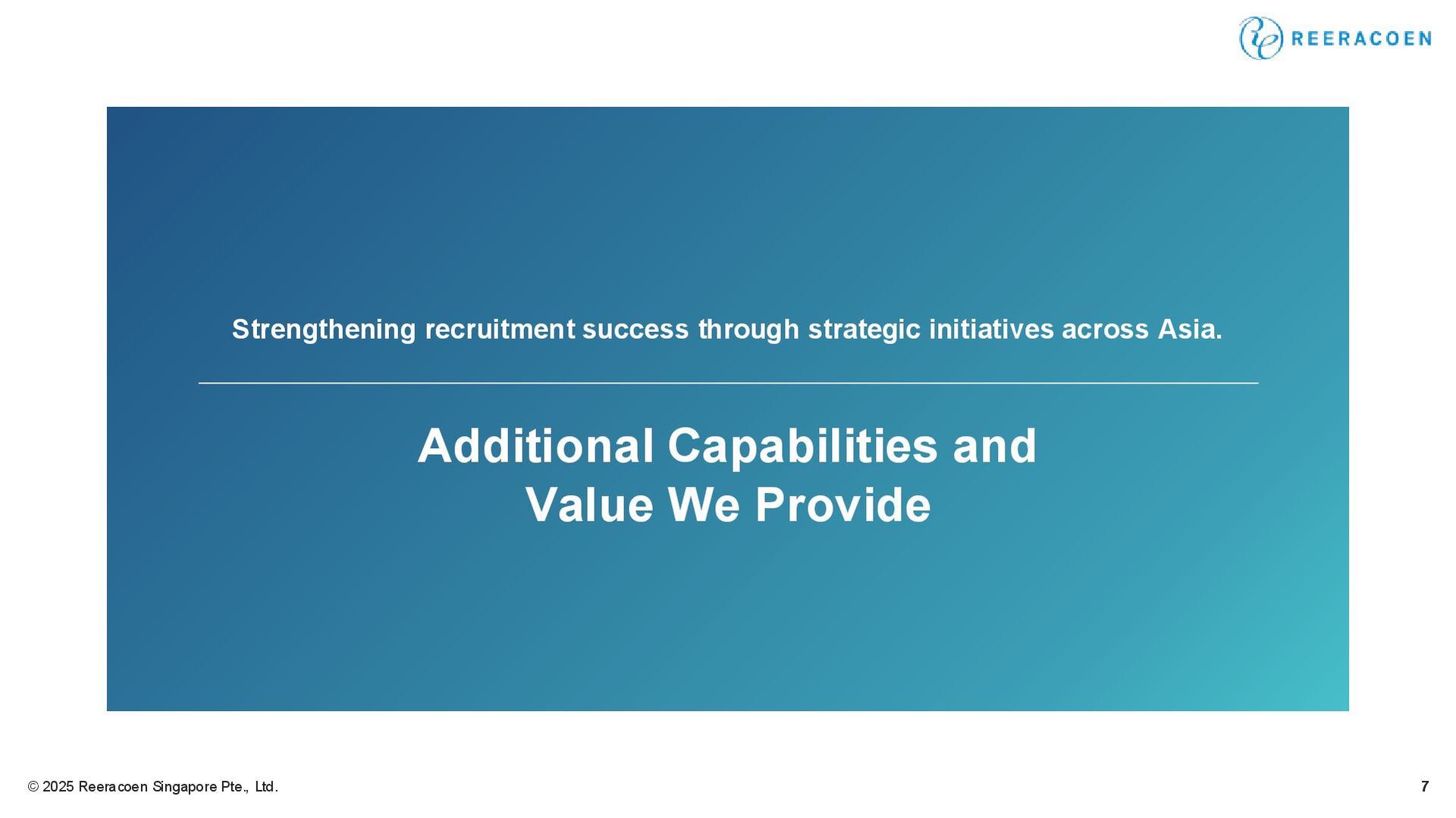 REERACOEN

Strengthening recruitment success through strategic initiatives across Asia.

Additional Capabilities and Value We Provide

© 2025 Reeracoen Singapore Pte., Ltd.

7